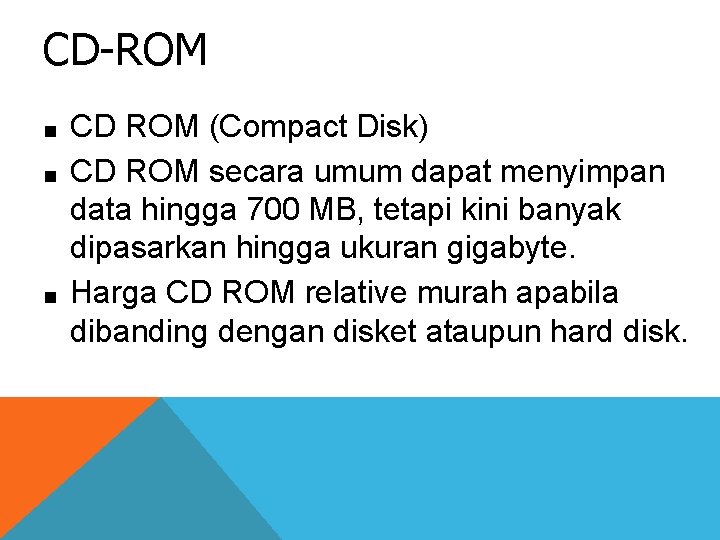 CD-ROM

■ CD ROM (Compact Disk)

■ CD ROM secara umum dapat menyimpan data hingga 700 MB, tetapi kini banyak dipasarkan hingga ukuran gigabyte.

■ Harga CD ROM relative murah apabila dibanding dengan disket ataupun hard disk.